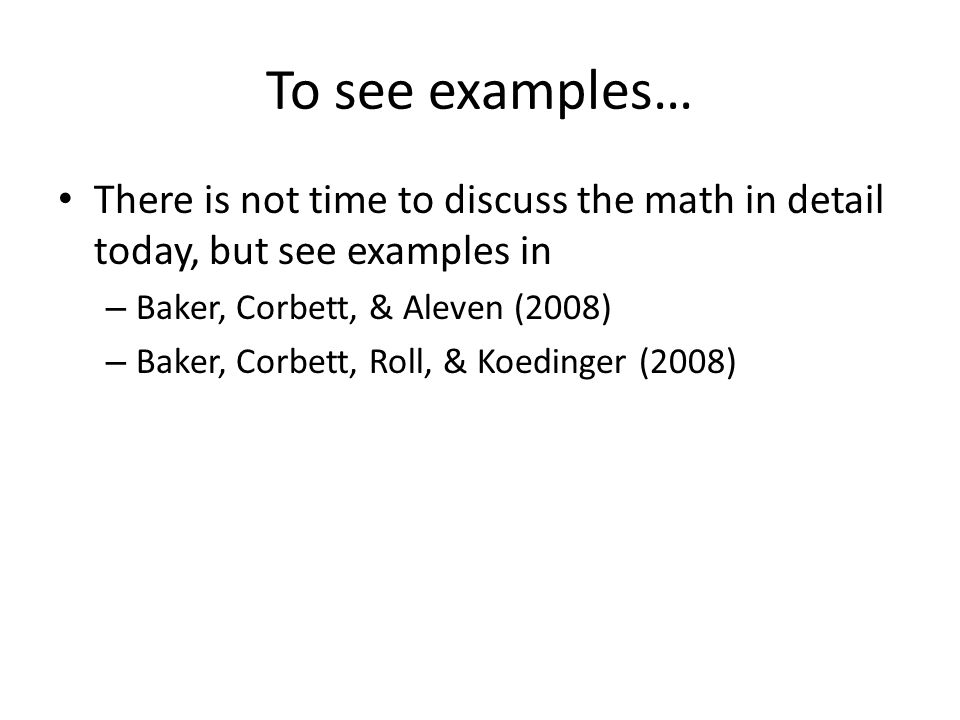 To see examples…

• There is not time to discuss the math in detail today, but see examples in

– Baker, Corbett, & Aleven (2008)

– Baker, Corbett, Roll, & Koedinger (2008)